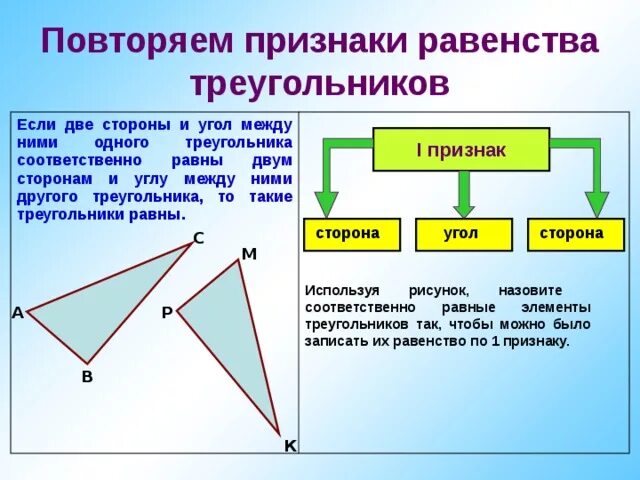 Повторяем признаки равенства треугольников

Если две стороны и угол между ними одного треугольника соответственно равны двум сторонам и углу между ними другого треугольника, то такие треугольники равны.

C
M
A
P
B
K

I признак

сторона
угол
сторона

Используя рисунок, назовите соответственно равные элементы треугольников так, чтобы можно было записать их равенство по 1 признаку.